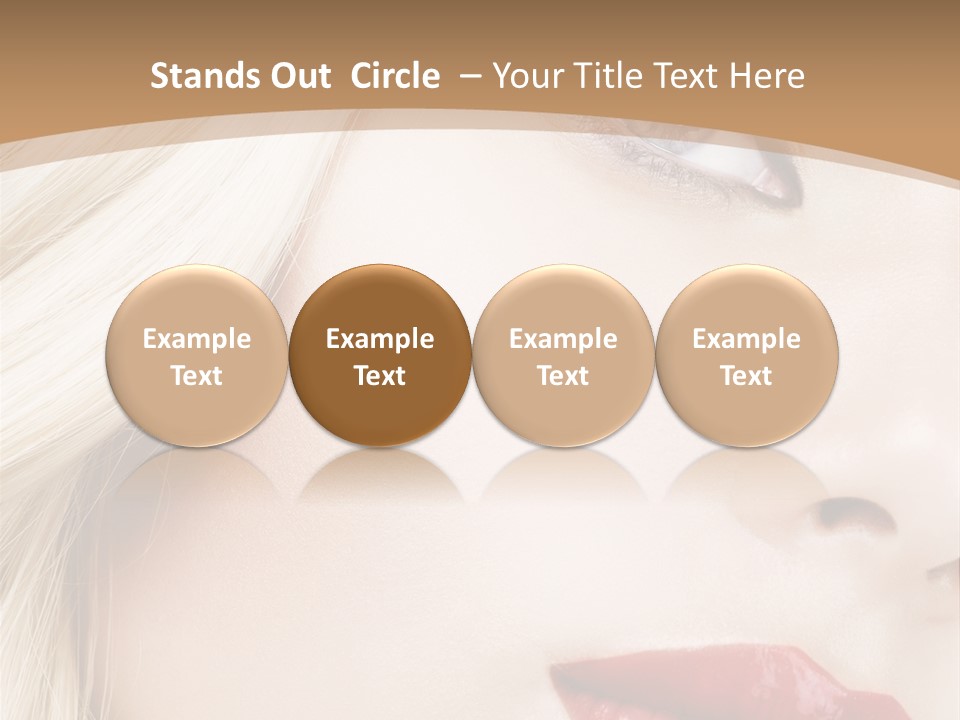 Stands Out Circle – Your Title Text Here

Example Text

Example Text

Example Text

Example Text